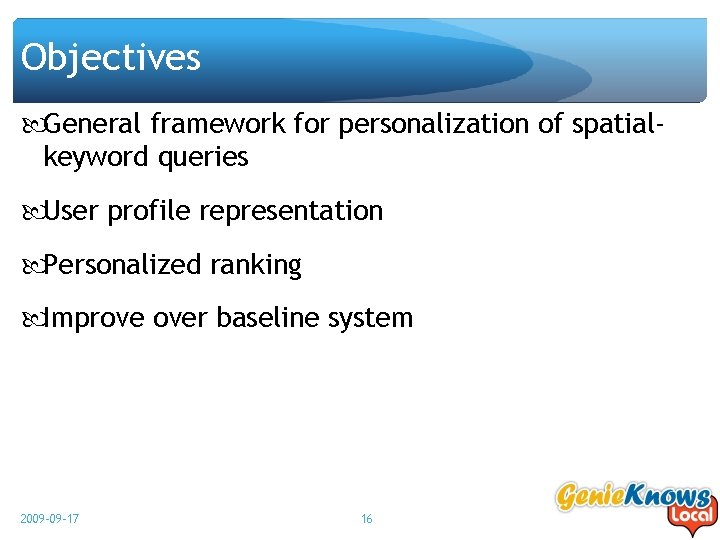 Objectives

General framework for personalization of spatial-keyword queries

User profile representation

Personalized ranking

Improve over baseline system

2009-09-17

16

GenieKnows Local